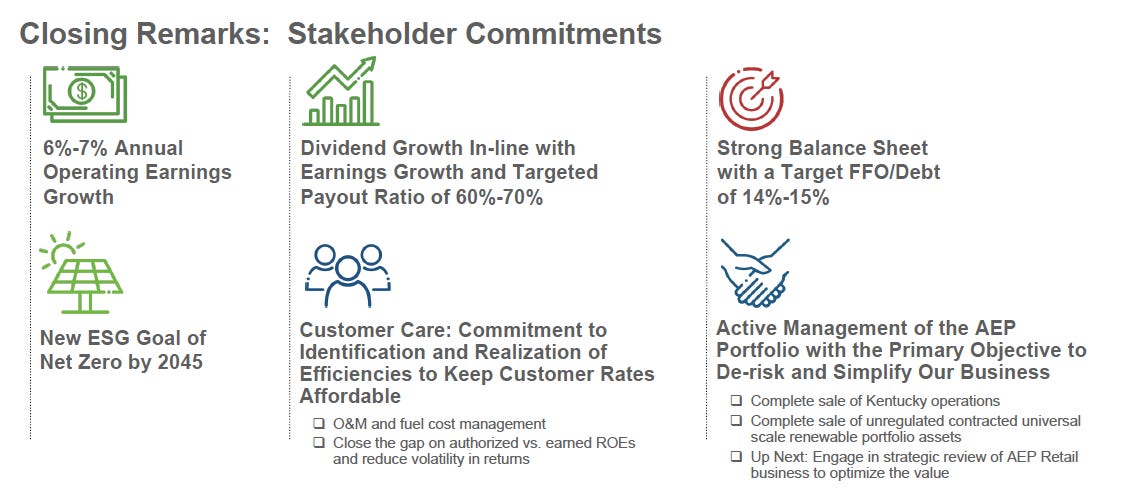 Closing Remarks: Stakeholder Commitments

6%-7% Annual Operating Earnings Growth

New ESG Goal of Net Zero by 2045

Dividend Growth In-line with Earnings Growth and Targeted Payout Ratio of 60%-70%

Customer Care: Commitment to Identification and Realization of Efficiencies to Keep Customer Rates Affordable

❑ O&M and fuel cost management
❑ Close the gap on authorized vs. earned ROEs and reduce volatility in returns

Strong Balance Sheet with a Target FFO/Debt of 14%-15%

Active Management of the AEP Portfolio with the Primary Objective to De-risk and Simplify Our Business

❑ Complete sale of Kentucky operations
❑ Complete sale of unregulated contracted universal scale renewable portfolio assets
❑ Up Next: Engage in strategic review of AEP Retail business to optimize the value